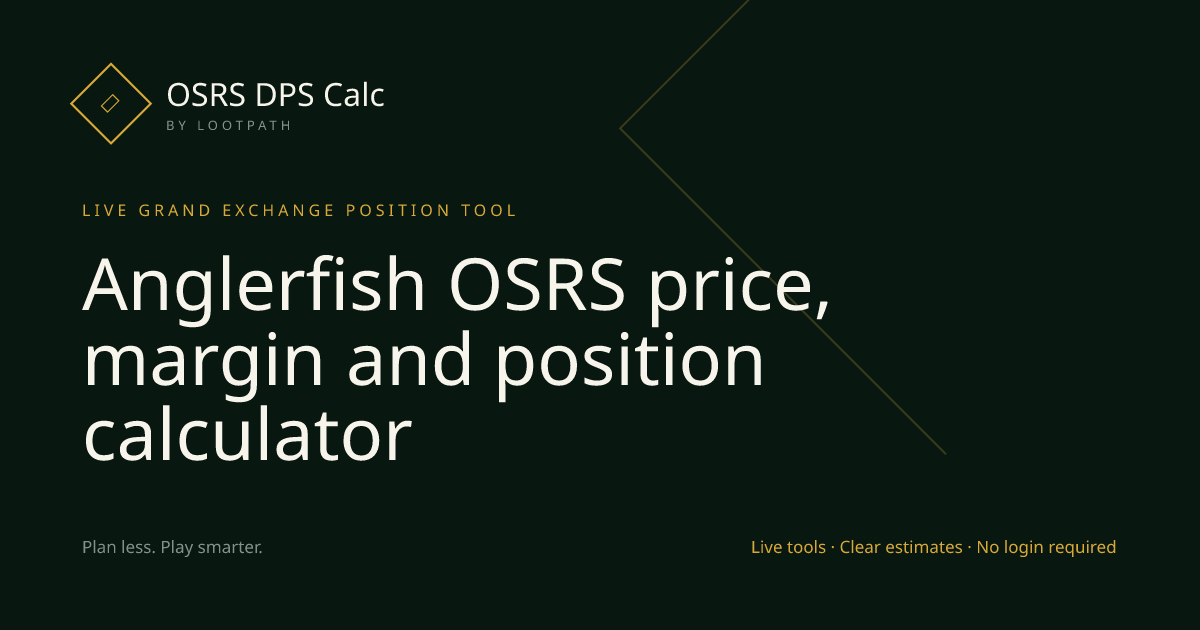 OSRS DPS Calc
BY LOOTPATH

LIVE GRAND EXCHANGE POSITION TOOL

Anglerfish OSRS price, margin and position calculator

Plan less. Play smarter.

Live tools · Clear estimates · No login required